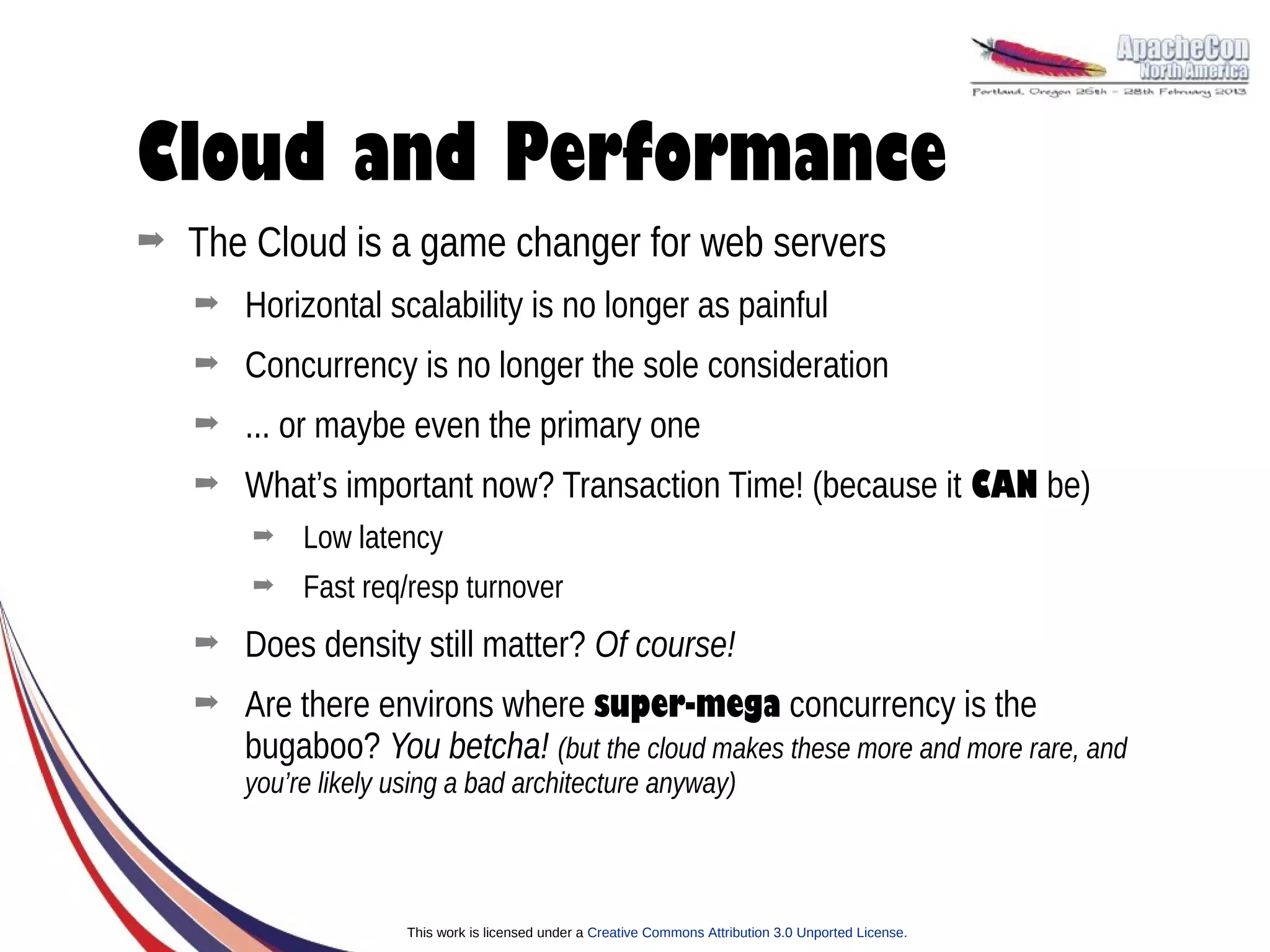 ApacheCon North America
Portland, Oregon 26th – 28th February 2013

Cloud and Performance

➡ The Cloud is a game changer for web servers

➡ Horizontal scalability is no longer as painful

➡ Concurrency is no longer the sole consideration

➡ ... or maybe even the primary one

➡ What's important now? Transaction Time! (because it CAN be)

➡ Low latency

➡ Fast req/resp turnover

➡ Does density still matter? Of course!

➡ Are there environs where super-mega concurrency is the bugaboo? You betcha! (but the cloud makes these more and more rare, and you're likely using a bad architecture anyway)

This work is licensed under a Creative Commons Attribution 3.0 Unported License.